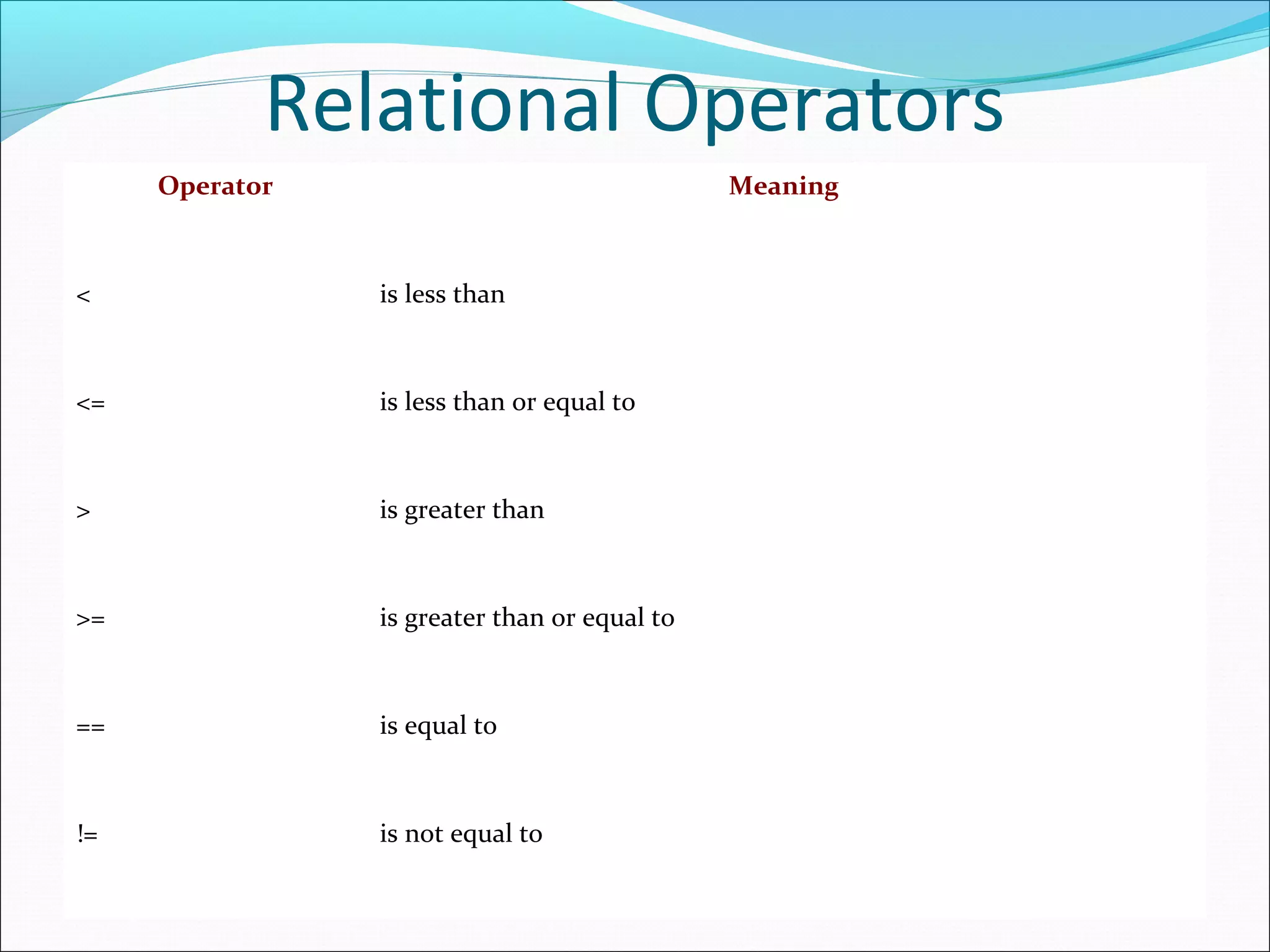 Relational Operators

| Operator | Meaning |
|---|---|
| < | is less than |
| <= | is less than or equal to |
| > | is greater than |
| >= | is greater than or equal to |
| == | is equal to |
| != | is not equal to |